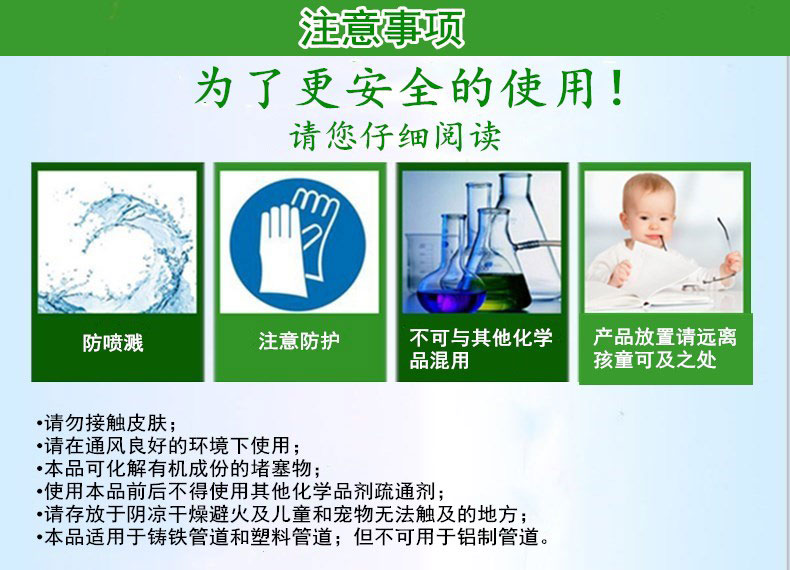 注意事项

为了更安全的使用！

请您仔细阅读

防喷溅

注意防护

不可与其他化学品混用

产品放置请远离孩童可及之处

•请勿接触皮肤；
•请在通风良好的环境下使用；
•本品可化解有机成份的堵塞物；
•使用本品前后不得使用其他化学品剂疏通剂；
•请存放于阴凉干燥避火及儿童和宠物无法触及的地方；
•本品适用于铸铁管道和塑料管道；但不可用于铝制管道。